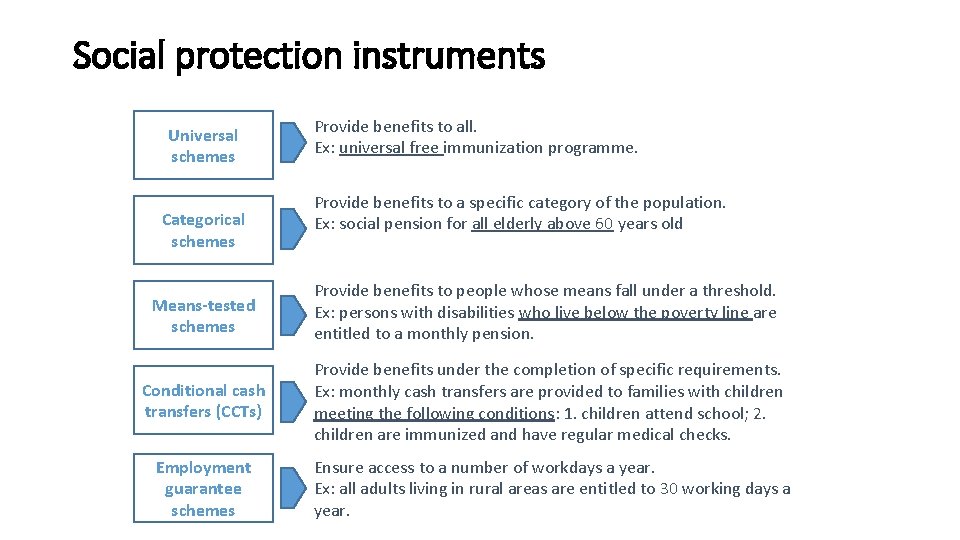 Social protection instruments

Universal schemes

Provide benefits to all.
Ex: universal free immunization programme.

Categorical schemes

Provide benefits to a specific category of the population.
Ex: social pension for all elderly above 60 years old

Means-tested schemes

Provide benefits to people whose means fall under a threshold.
Ex: persons with disabilities who live below the poverty line are entitled to a monthly pension.

Conditional cash transfers (CCTs)

Provide benefits under the completion of specific requirements.
Ex: monthly cash transfers are provided to families with children meeting the following conditions: 1. children attend school; 2. children are immunized and have regular medical checks.

Employment guarantee schemes

Ensure access to a number of workdays a year.
Ex: all adults living in rural areas are entitled to 30 working days a year.